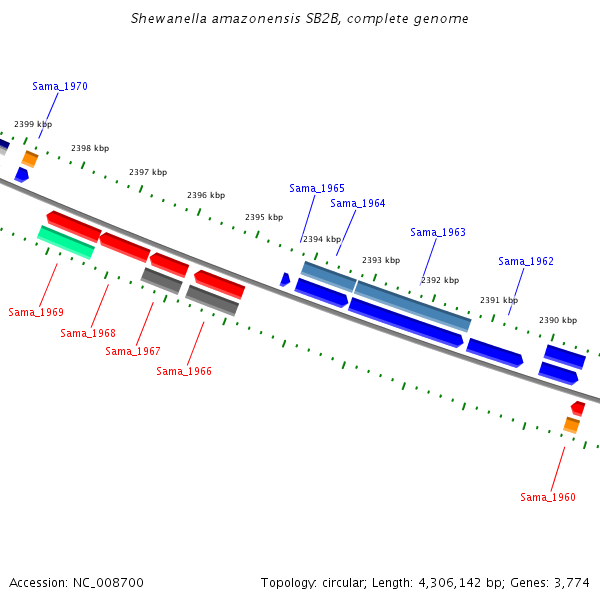 Shewanella amazonensis SB2B, complete genome

Sama_1970

2399 kbp

2398 kbp

2397 kbp

2396 kbp

2395 kbp

Sama_1965

Sama_1964

2394 kbp

Sama_1963

2393 kbp

2392 kbp

Sama_1962

2391 kbp

2390 kbp

Sama_1969

Sama_1968

Sama_1967

Sama_1966

Sama_1960

Accession: NC_008700

Topology: circular; Length: 4,306,142 bp; Genes: 3,774